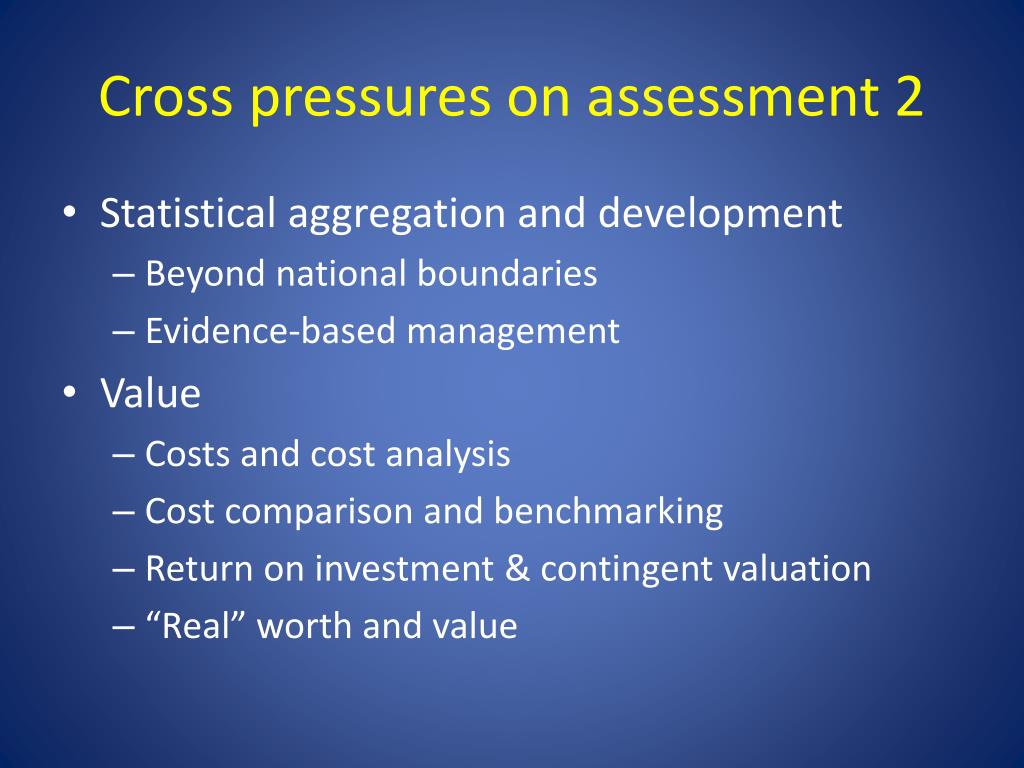 Cross pressures on assessment 2

• Statistical aggregation and development
– Beyond national boundaries
– Evidence-based management
• Value
– Costs and cost analysis
– Cost comparison and benchmarking
– Return on investment & contingent valuation
– “Real” worth and value